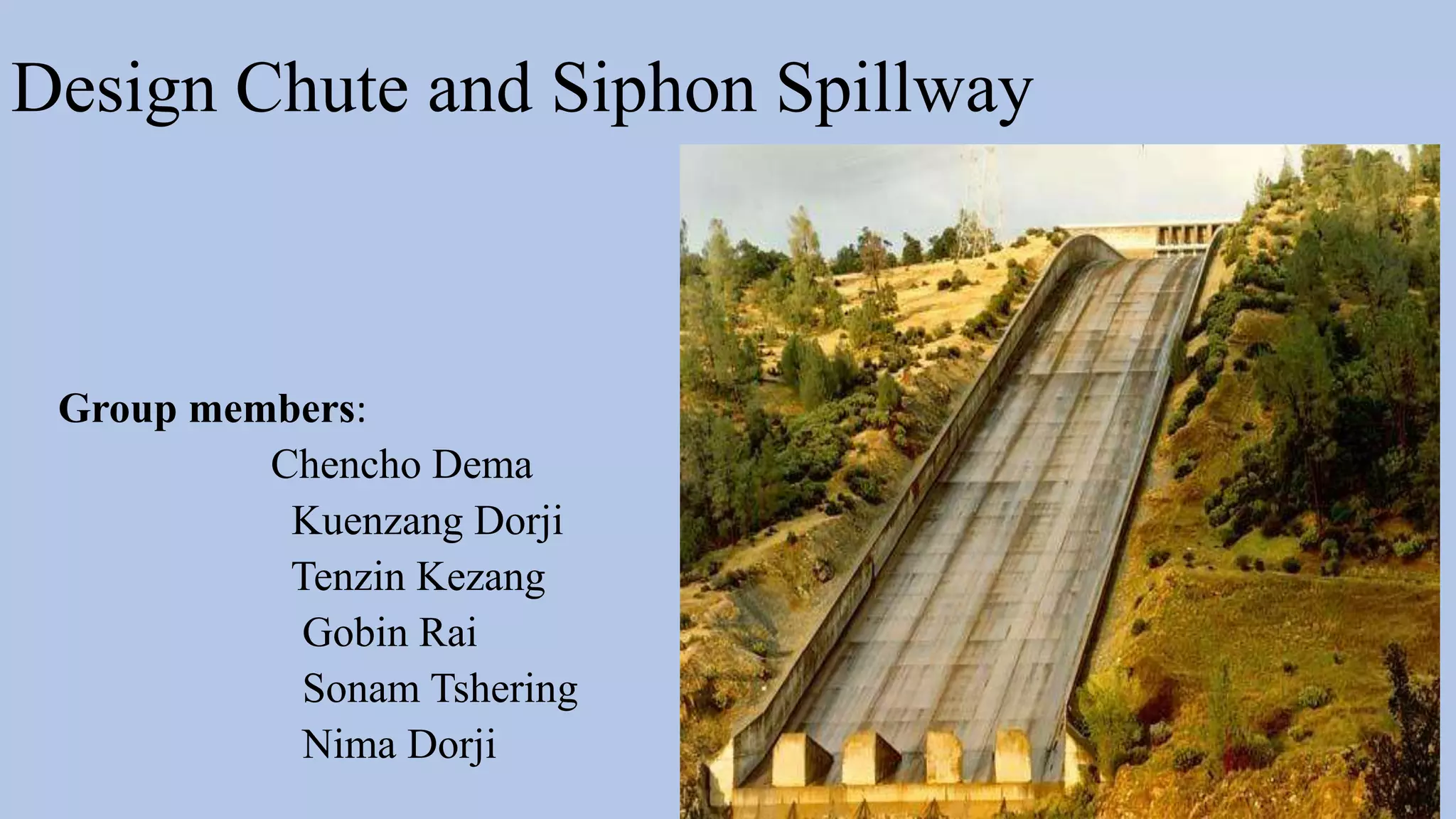 Design Chute and Siphon Spillway

Group members:

Chencho Dema
Kuenzang Dorji
Tenzin Kezang
Gobin Rai
Sonam Tshering
Nima Dorji